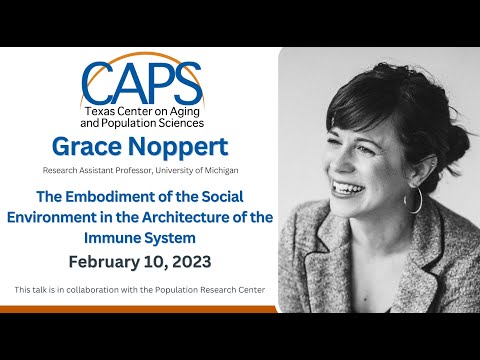 CAPS
Texas Center on Aging and Population Sciences

Grace Noppert

Research Assistant Professor, University of Michigan

The Embodiment of the Social Environment in the Architecture of the Immune System

February 10, 2023

This talk is in collaboration with the Population Research Center